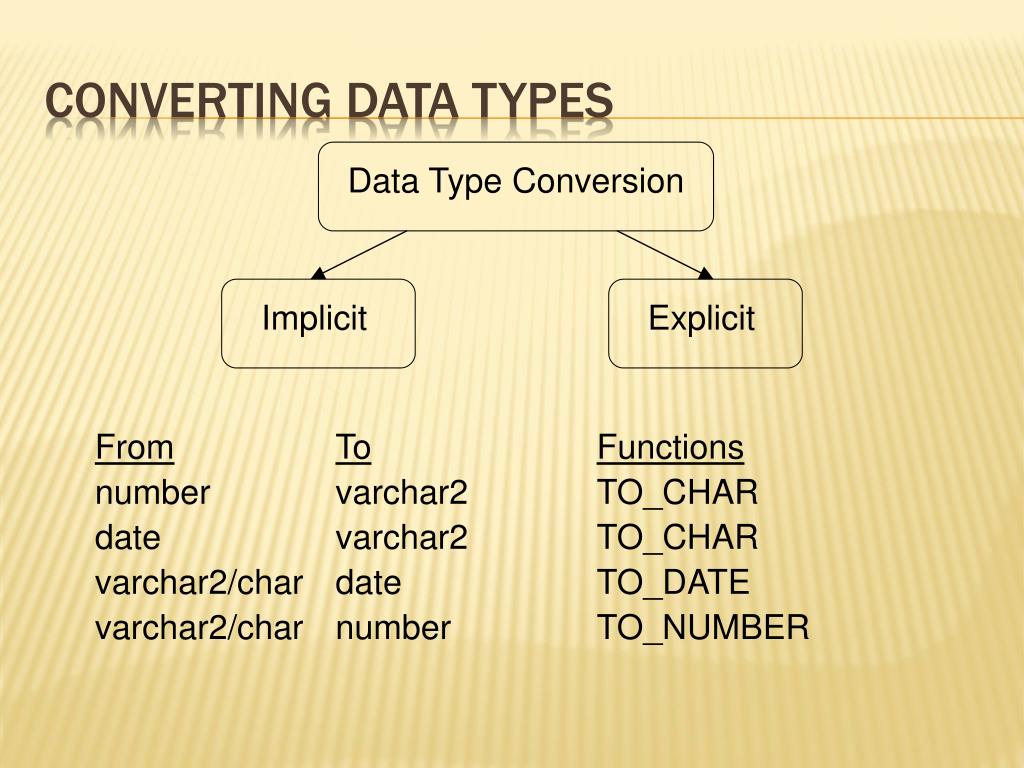 CONVERTING DATA TYPES

Data Type Conversion

Implicit

Explicit

| From | To | Functions |
|---|---|---|
| number | varchar2 | TO_CHAR |
| date | varchar2 | TO_CHAR |
| varchar2/char | date | TO_DATE |
| varchar2/char | number | TO_NUMBER |